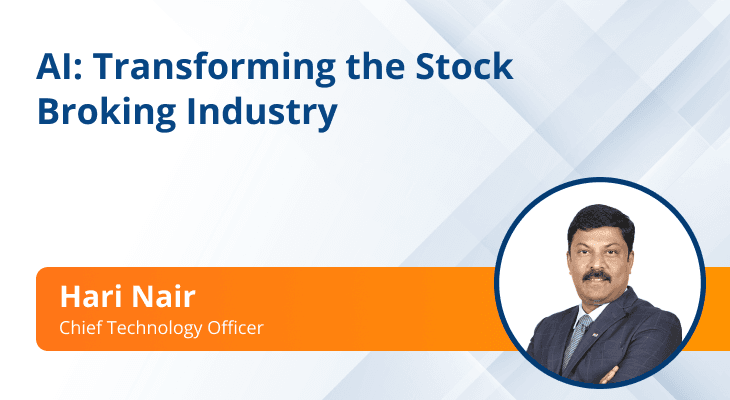 AI: Transforming the Stock Broking Industry

Hari Nair
Chief Technology Officer